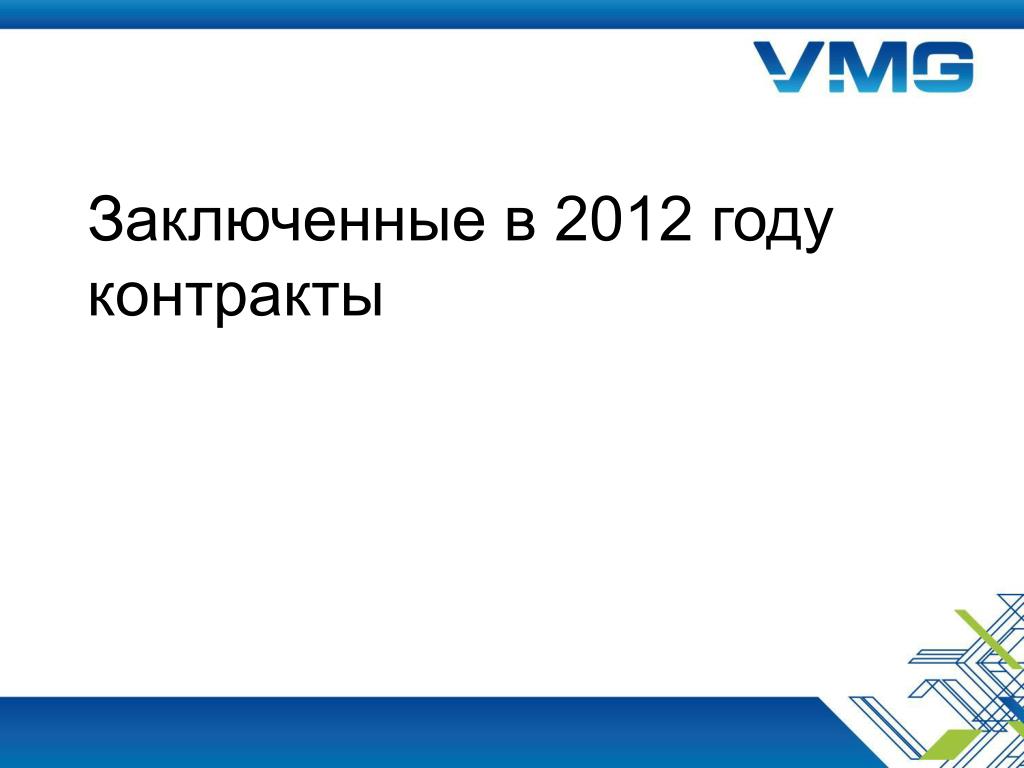 VMG

Заключенные в 2012 году контракты